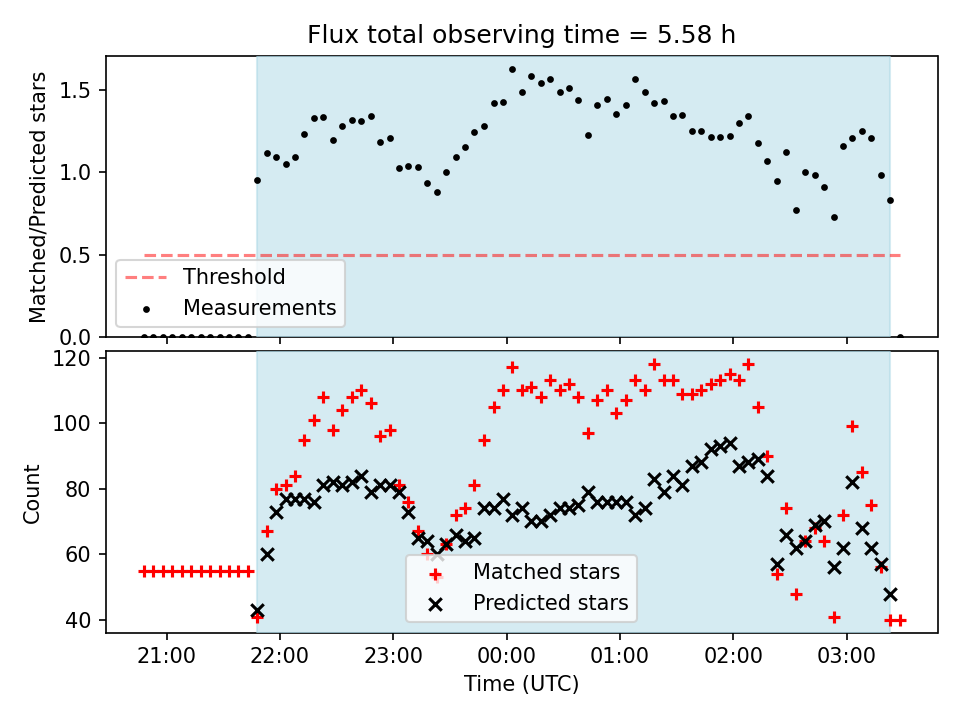 Flux total observing time = 5.58 h

Matched/Predicted stars

1.5
1.0
0.5
0.0

Threshold
Measurements

Count

120
100
80
60
40

Matched stars
Predicted stars

21:00
22:00
23:00
00:00
01:00
02:00
03:00

Time (UTC)